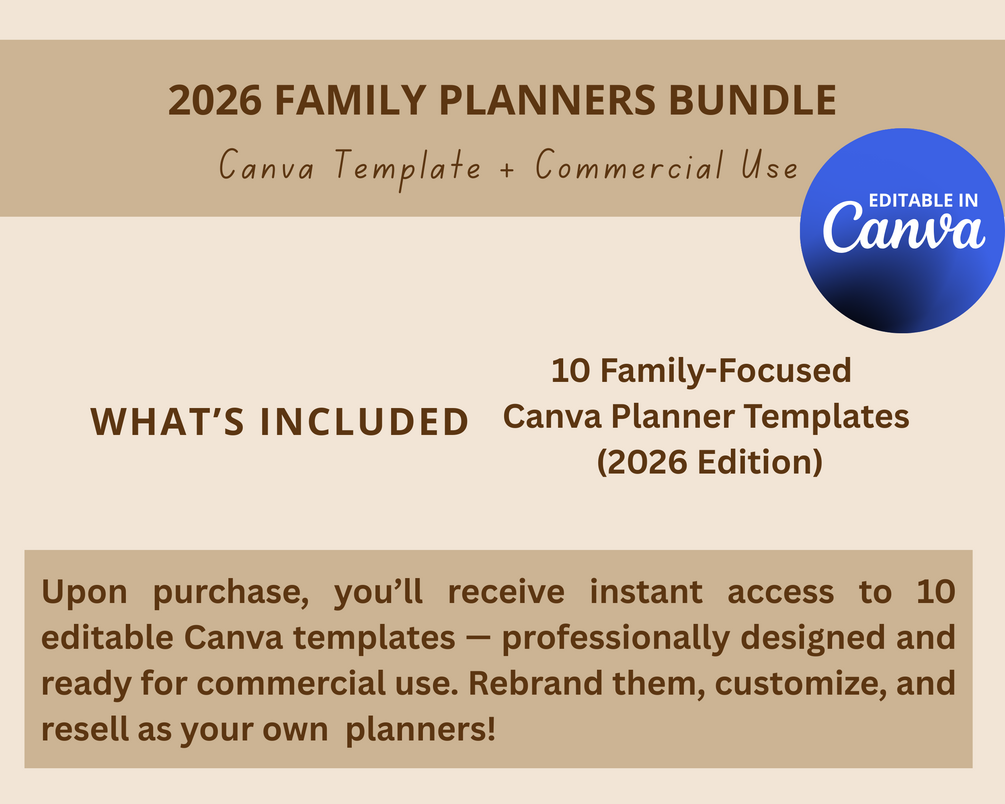 2026 FAMILY PLANNERS BUNDLE

Canva Template + Commercial Use

EDITABLE IN
Canva

WHAT'S INCLUDED

10 Family-Focused
Canva Planner Templates
(2026 Edition)

Upon purchase, you'll receive instant access to 10 editable Canva templates — professionally designed and ready for commercial use. Rebrand them, customize, and resell as your own planners!